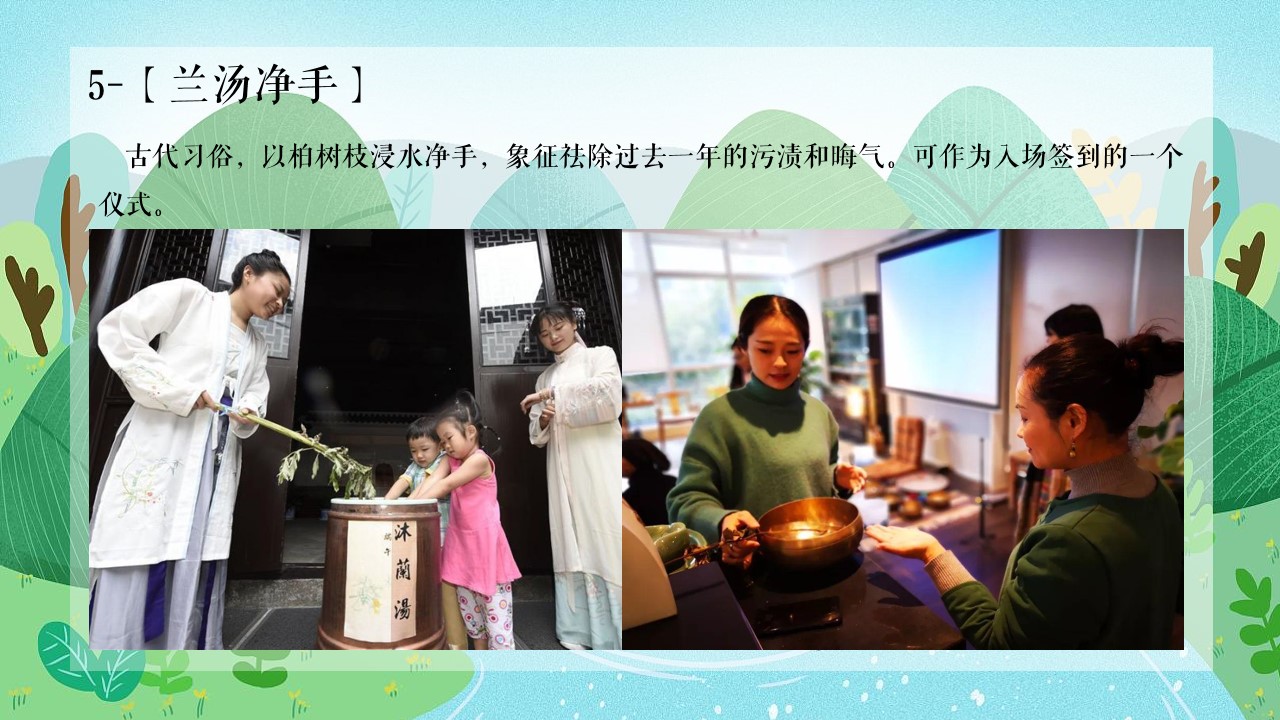 5-【兰汤净手】

古代习俗，以柏树枝浸水净手，象征祛除过去一年的污渍和晦气。可作为入场签到的一个仪式。

端午

沐蘭湯